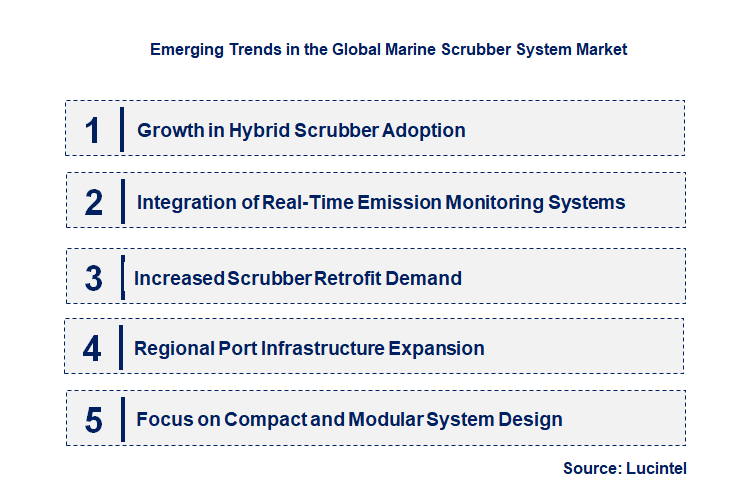 Emerging Trends in the Global Marine Scrubber System Market

1 Growth in Hybrid Scrubber Adoption

2 Integration of Real-Time Emission Monitoring Systems

3 Increased Scrubber Retrofit Demand

4 Regional Port Infrastructure Expansion

5 Focus on Compact and Modular System Design

Source: Lucintel